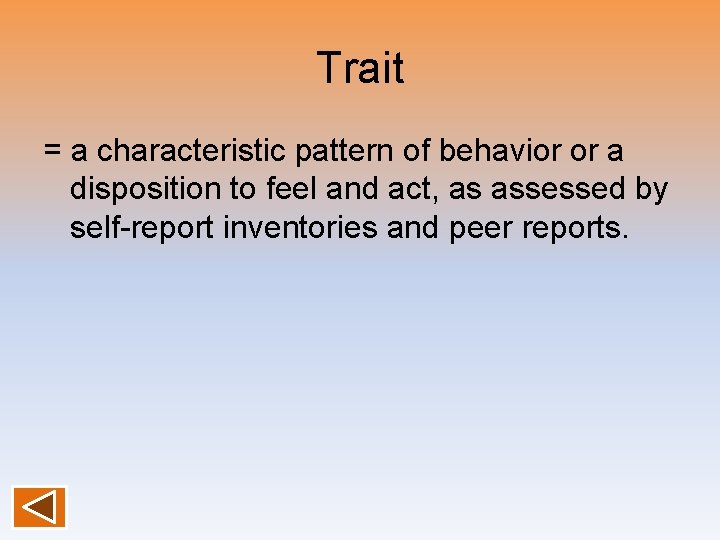 Trait

= a characteristic pattern of behavior or a disposition to feel and act, as assessed by self-report inventories and peer reports.